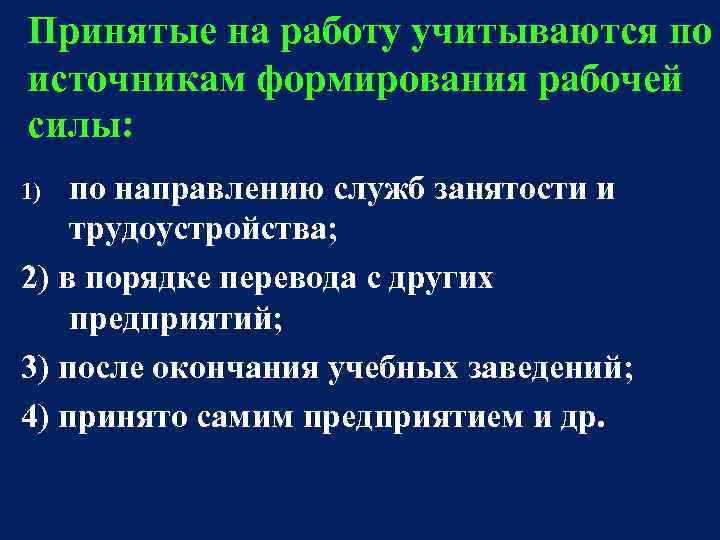 Принятые на работу учитываются по источникам формирования рабочей силы:

1) по направлению служб занятости и трудоустройства;

2) в порядке перевода с других предприятий;

3) после окончания учебных заведений;

4) принято самим предприятием и др.